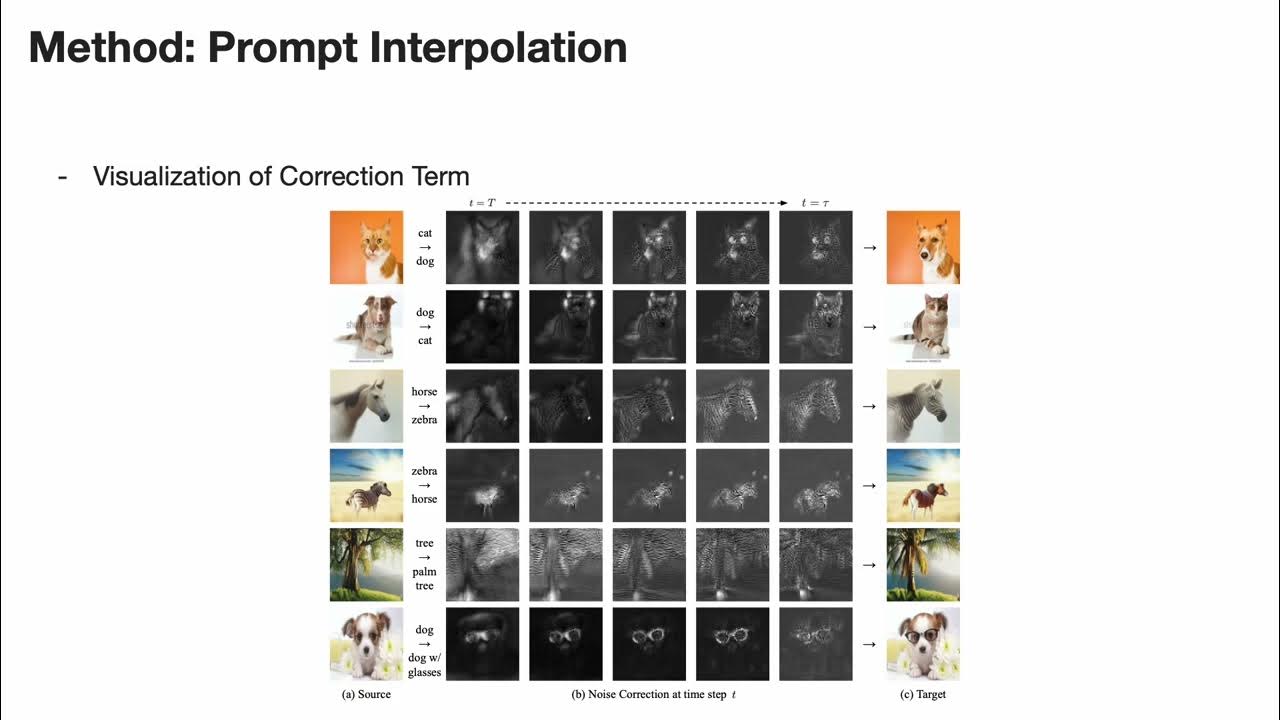 Method: Prompt Interpolation

- Visualization of Correction Term

$t = T$ $t = \tau$

cat → dog →

dog → cat →

horse → zebra →

zebra → horse →

tree → palm tree →

dog → dog w/ glasses →

(a) Source (b) Noise Correction at time step $t$ (c) Target